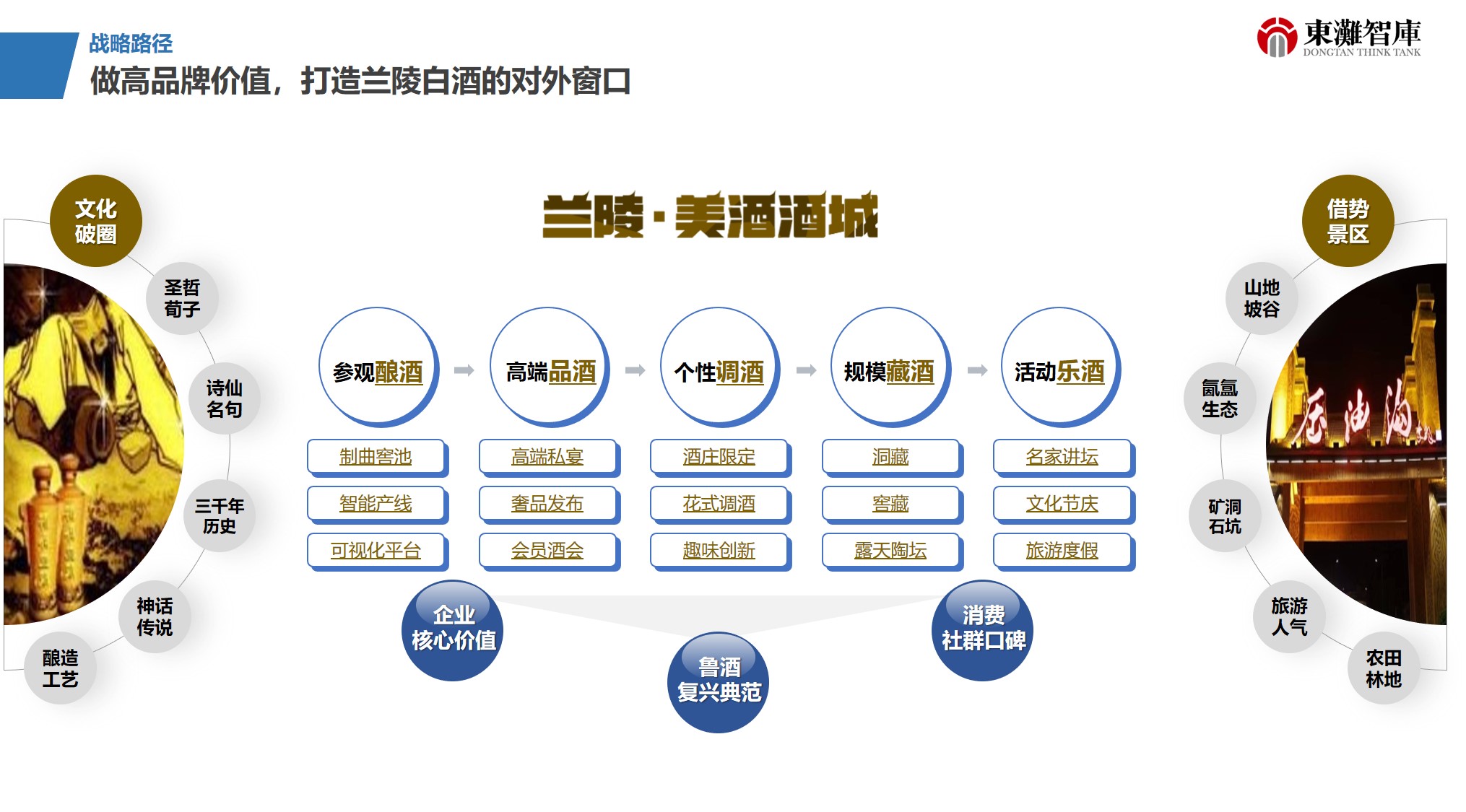 战略路径

做高品牌价值，打造兰陵白酒的对外窗口

東灘智庫
DONGTAN THINK TANK

兰陵·美酒酒城

文化破圈

圣哲荀子

诗仙名句

三千年历史

神话传说

酿造工艺

参观酿酒

制曲窖池

智能产线

可视化平台

高端品酒

高端私宴

奢品发布

会员酒会

个性调酒

酒庄限定

花式调酒

趣味创新

规模藏酒

洞藏

窖藏

露天陶坛

活动乐酒

名家讲坛

文化节庆

旅游度假

企业核心价值

鲁酒复兴典范

消费社群口碑

借势景区

山地坡谷

氤氲生态

矿洞石坑

旅游人气

农田林地

压油沟